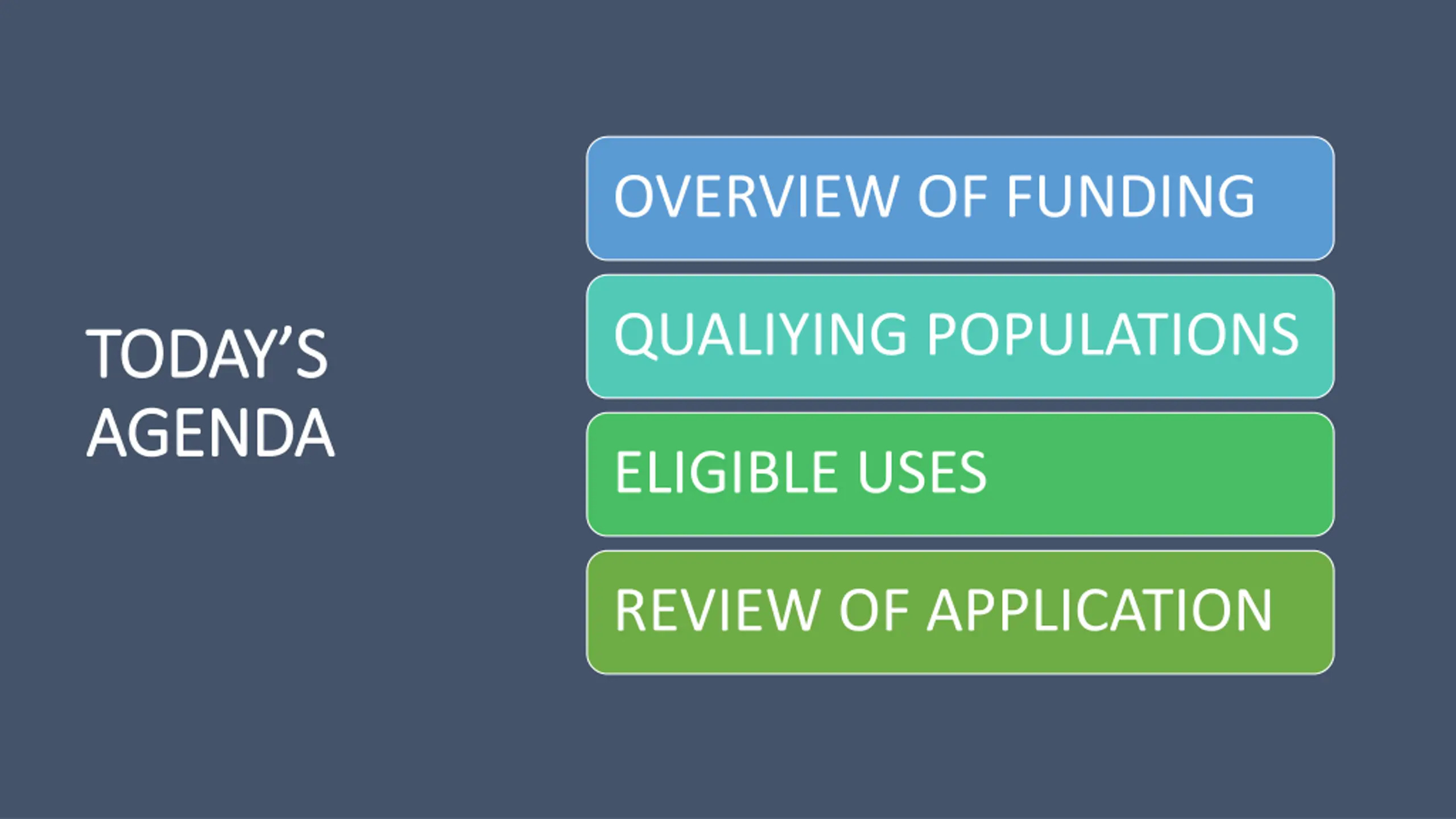 TODAY'S AGENDA

OVERVIEW OF FUNDING

QUALIYING POPULATIONS

ELIGIBLE USES

REVIEW OF APPLICATION